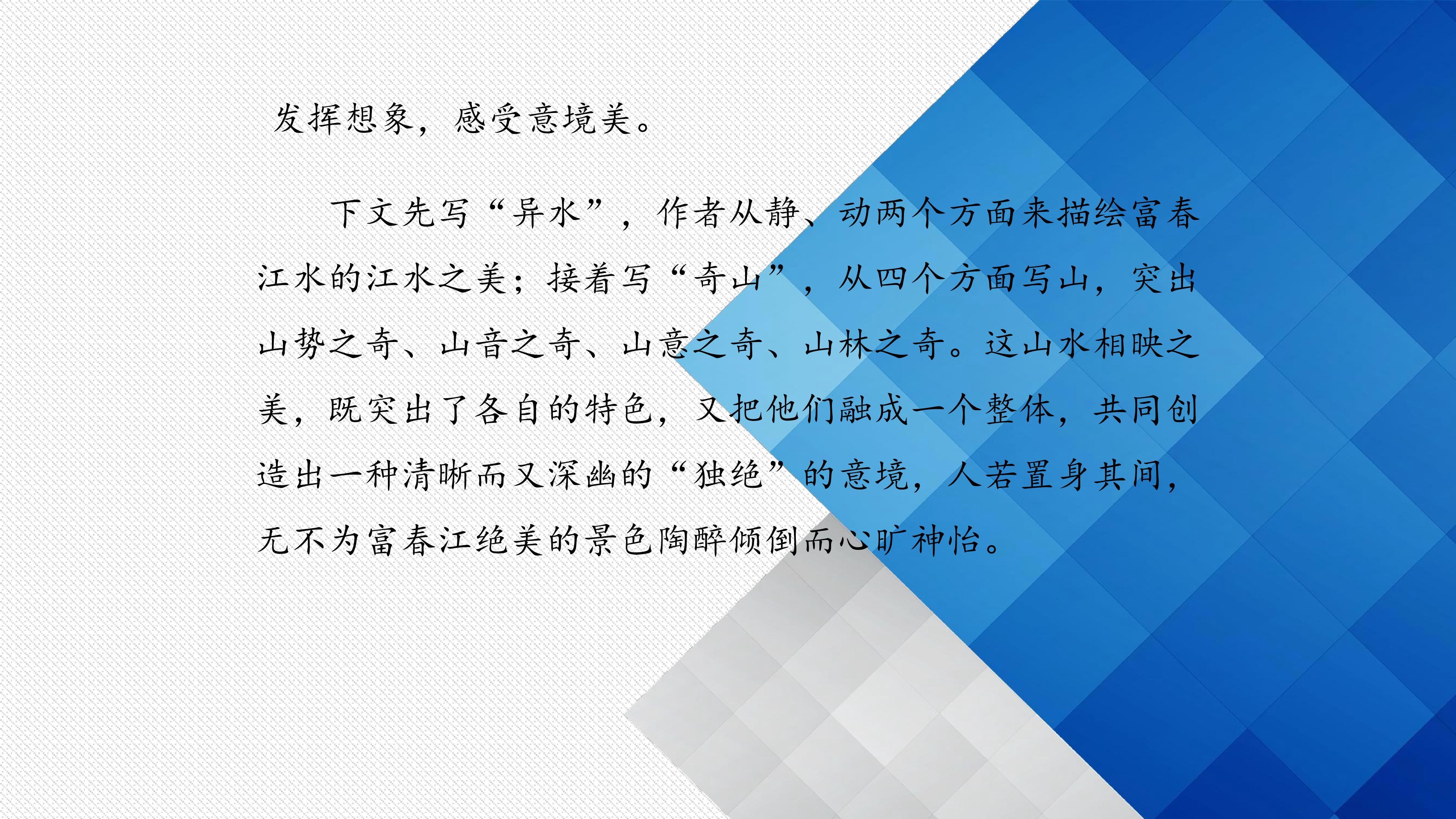 发挥想象，感受意境美。

下文先写“异水”，作者从静、动两个方面来描绘富春江水的江水之美；接着写“奇山”，从四个方面写山，突出山势之奇、山音之奇、山意之奇、山林之奇。这山水相映之美，既突出了各自的特色，又把他们融成一个整体，共同创造出一种清晰而又深幽的“独绝”的意境，人若置身其间，无不为富春江绝美的景色陶醉倾倒而心旷神怡。